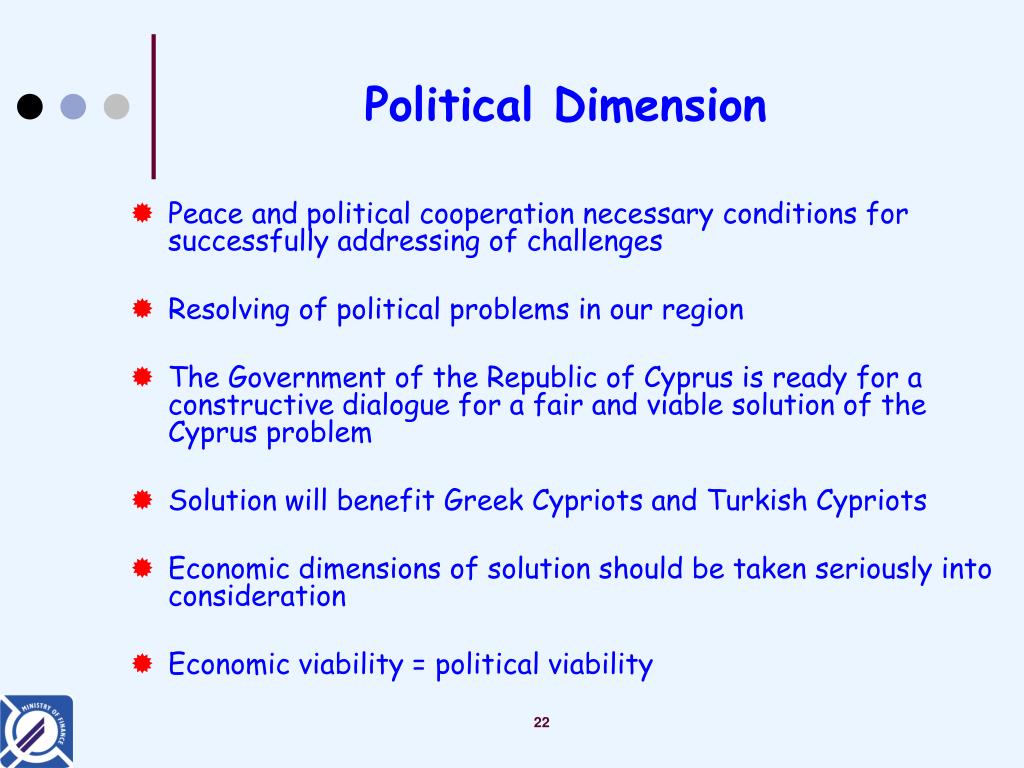 Political Dimension

Peace and political cooperation necessary conditions for successfully addressing of challenges

Resolving of political problems in our region

The Government of the Republic of Cyprus is ready for a constructive dialogue for a fair and viable solution of the Cyprus problem

Solution will benefit Greek Cypriots and Turkish Cypriots

Economic dimensions of solution should be taken seriously into consideration

Economic viability = political viability

MINISTRY OF FINANCE

22